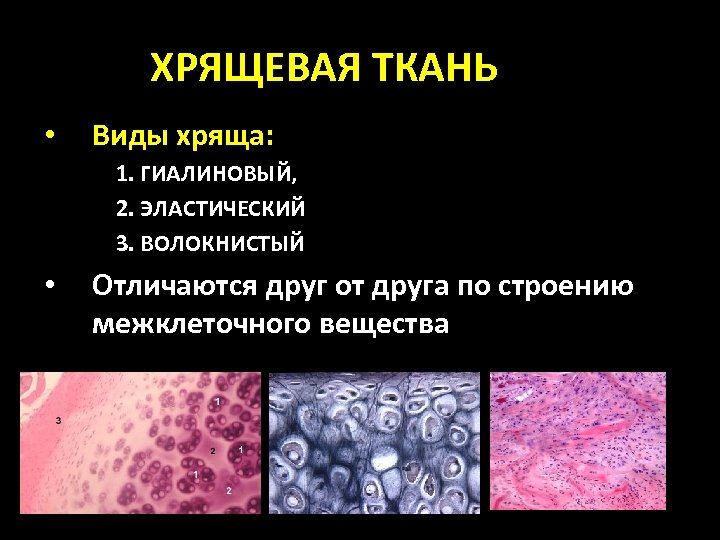 ХРЯЩЕВАЯ ТКАНЬ

• Виды хряща:
1. ГИАЛИНОВЫЙ,
2. ЭЛАСТИЧЕСКИЙ
3. ВОЛОКНИСТЫЙ

• Отличаются друг от друга по строению межклеточного вещества

3
1
2
1
1
2